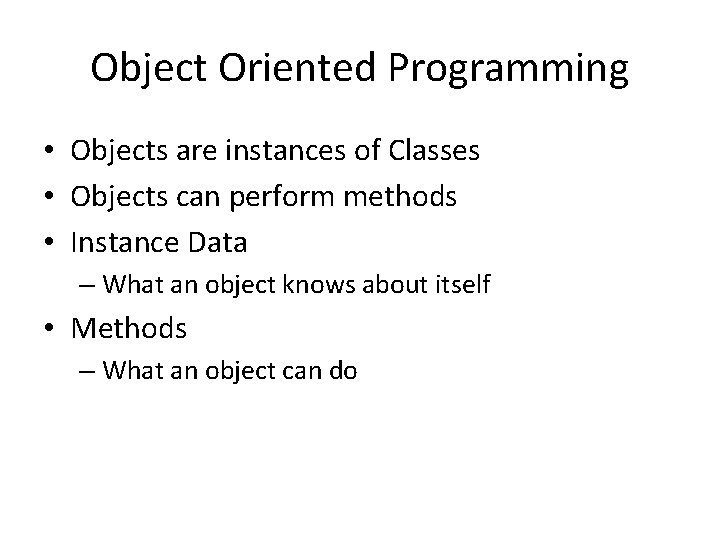 Object Oriented Programming

• Objects are instances of Classes
• Objects can perform methods
• Instance Data
– What an object knows about itself
• Methods
– What an object can do